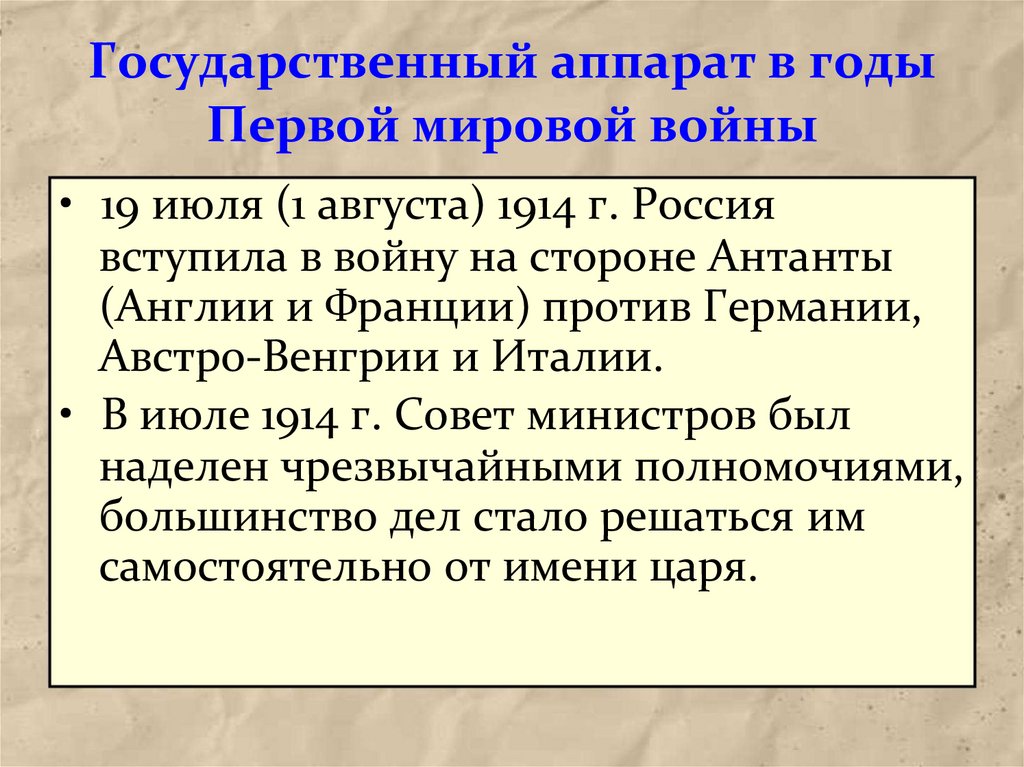 Государственный аппарат в годы Первой мировой войны

• 19 июля (1 августа) 1914 г. Россия вступила в войну на стороне Антанты (Англии и Франции) против Германии, Австро-Венгрии и Италии.
• В июле 1914 г. Совет министров был наделен чрезвычайными полномочиями, большинство дел стало решаться им самостоятельно от имени царя.